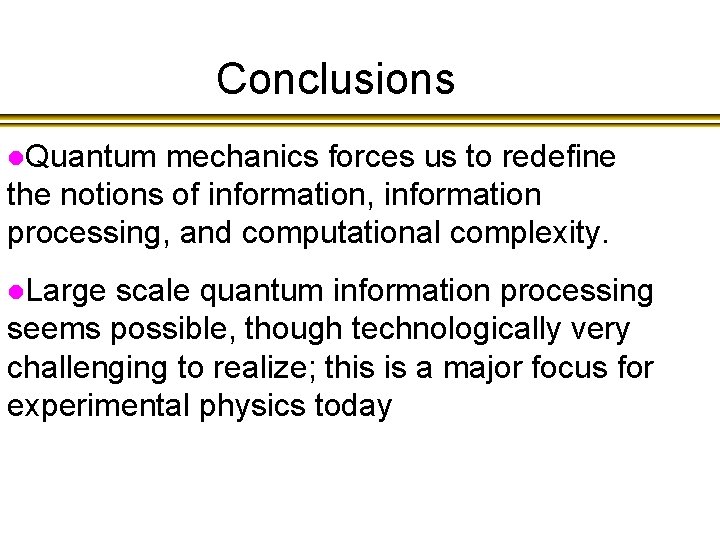 Conclusions

●Quantum mechanics forces us to redefine the notions of information, information processing, and computational complexity.

●Large scale quantum information processing seems possible, though technologically very challenging to realize; this is a major focus for experimental physics today